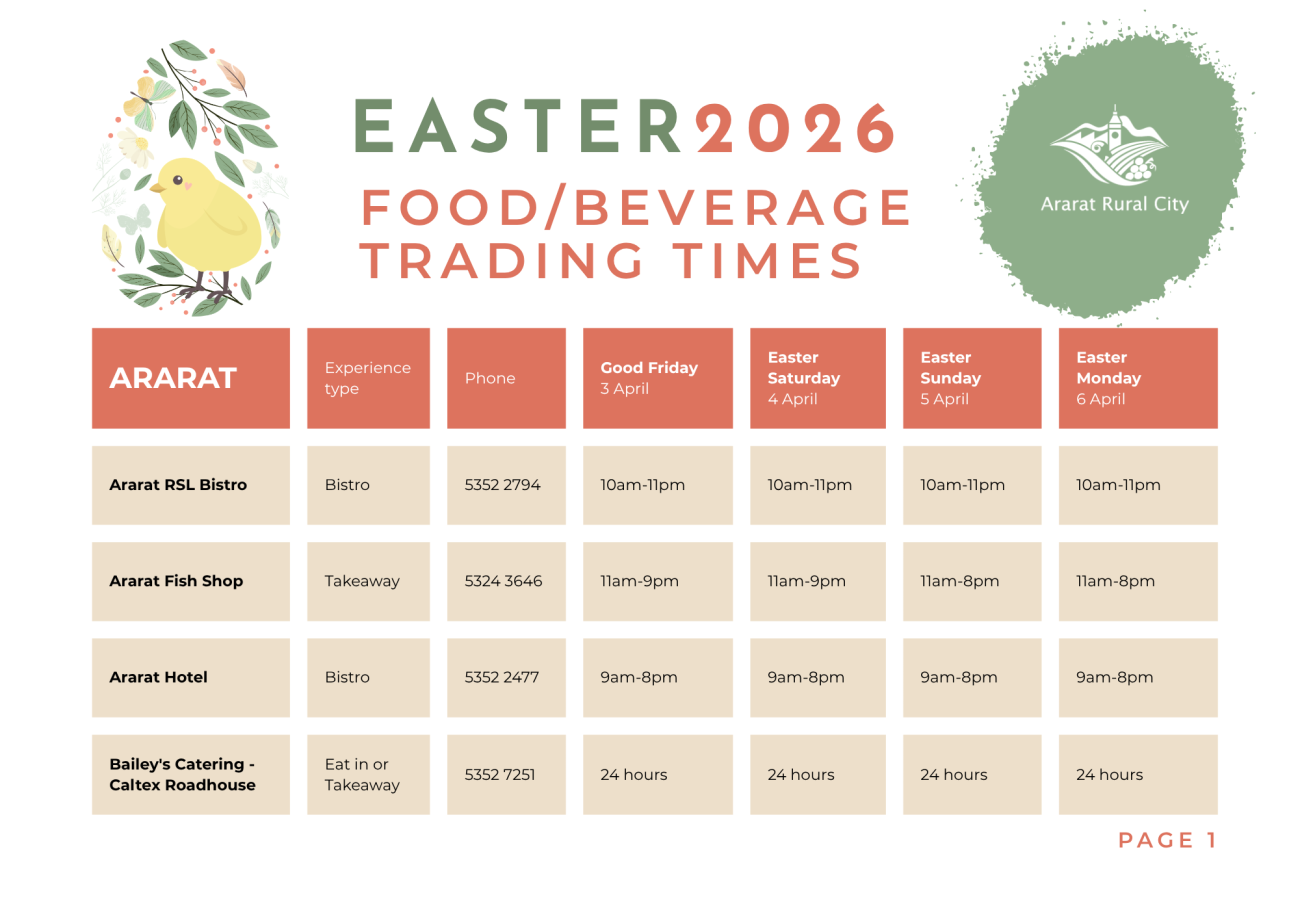 EASTER2026
FOOD/BEVERAGE TRADING TIMES

Ararat Rural City

| ARARAT | Experience type | Phone | Good Friday 3 April | Easter Saturday 4 April | Easter Sunday 5 April | Easter Monday 6 April |
|---|---|---|---|---|---|---|
| Ararat RSL Bistro | Bistro | 5352 2794 | 10am-11pm | 10am-11pm | 10am-11pm | 10am-11pm |
| Ararat Fish Shop | Takeaway | 5324 3646 | 11am-9pm | 11am-9pm | 11am-8pm | 11am-8pm |
| Ararat Hotel | Bistro | 5352 2477 | 9am-8pm | 9am-8pm | 9am-8pm | 9am-8pm |
| Bailey's Catering - Caltex Roadhouse | Eat in or Takeaway | 5352 7251 | 24 hours | 24 hours | 24 hours | 24 hours |

PAGE 1